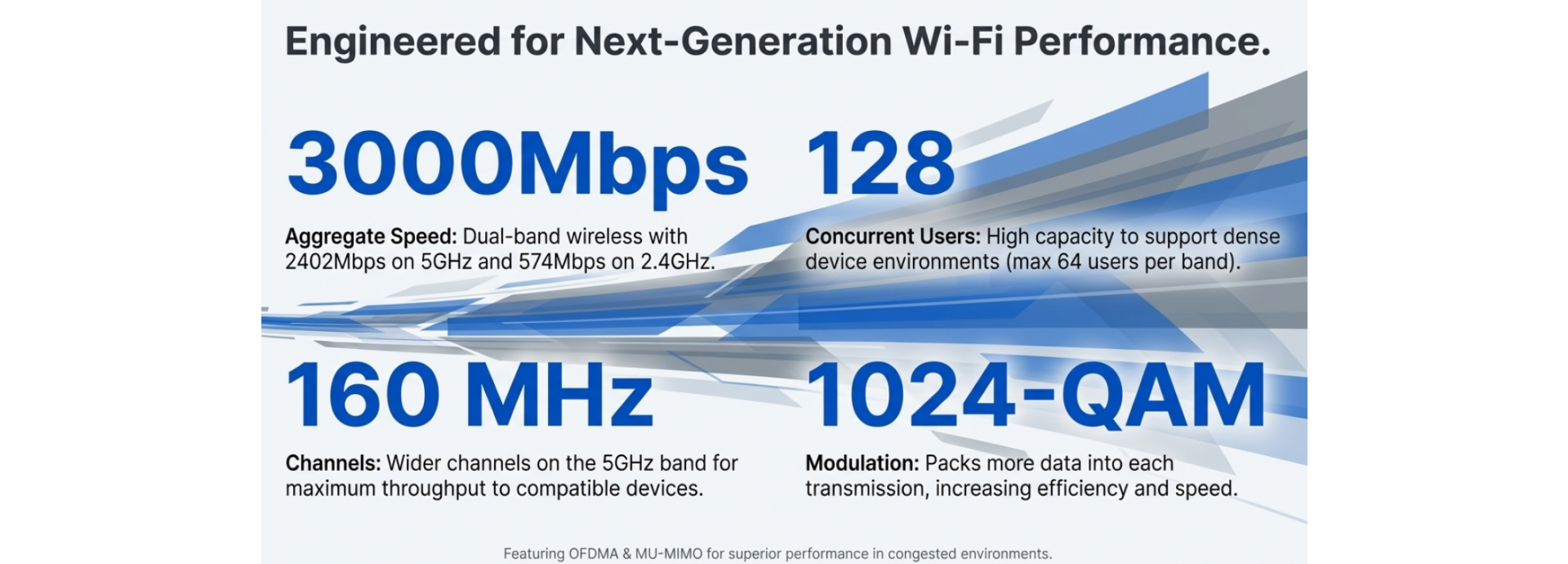 Engineered for Next-Generation Wi-Fi Performance.

3000Mbps

Aggregate Speed: Dual-band wireless with 2402Mbps on 5GHz and 574Mbps on 2.4GHz.

128

Concurrent Users: High capacity to support dense device environments (max 64 users per band).

160 MHz

Channels: Wider channels on the 5GHz band for maximum throughput to compatible devices.

1024-QAM

Modulation: Packs more data into each transmission, increasing efficiency and speed.

Featuring OFDMA & MU-MIMO for superior performance in congested environments.